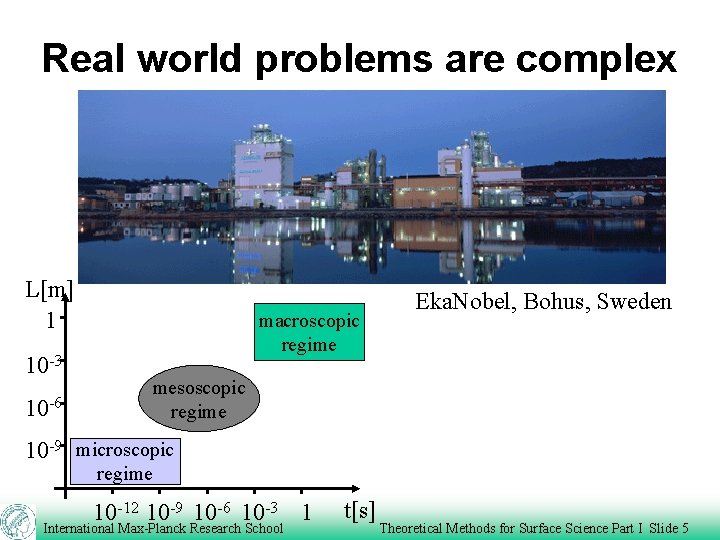 Real world problems are complex

EkaNobel, Bohus, Sweden

L[m]

1

$10^{-3}$

$10^{-6}$

$10^{-9}$

macroscopic regime

mesoscopic regime

microscopic regime

$10^{-12}$ $10^{-9}$ $10^{-6}$ $10^{-3}$ 1 t[s]

International Max-Planck Research School

Theoretical Methods for Surface Science Part I Slide 5